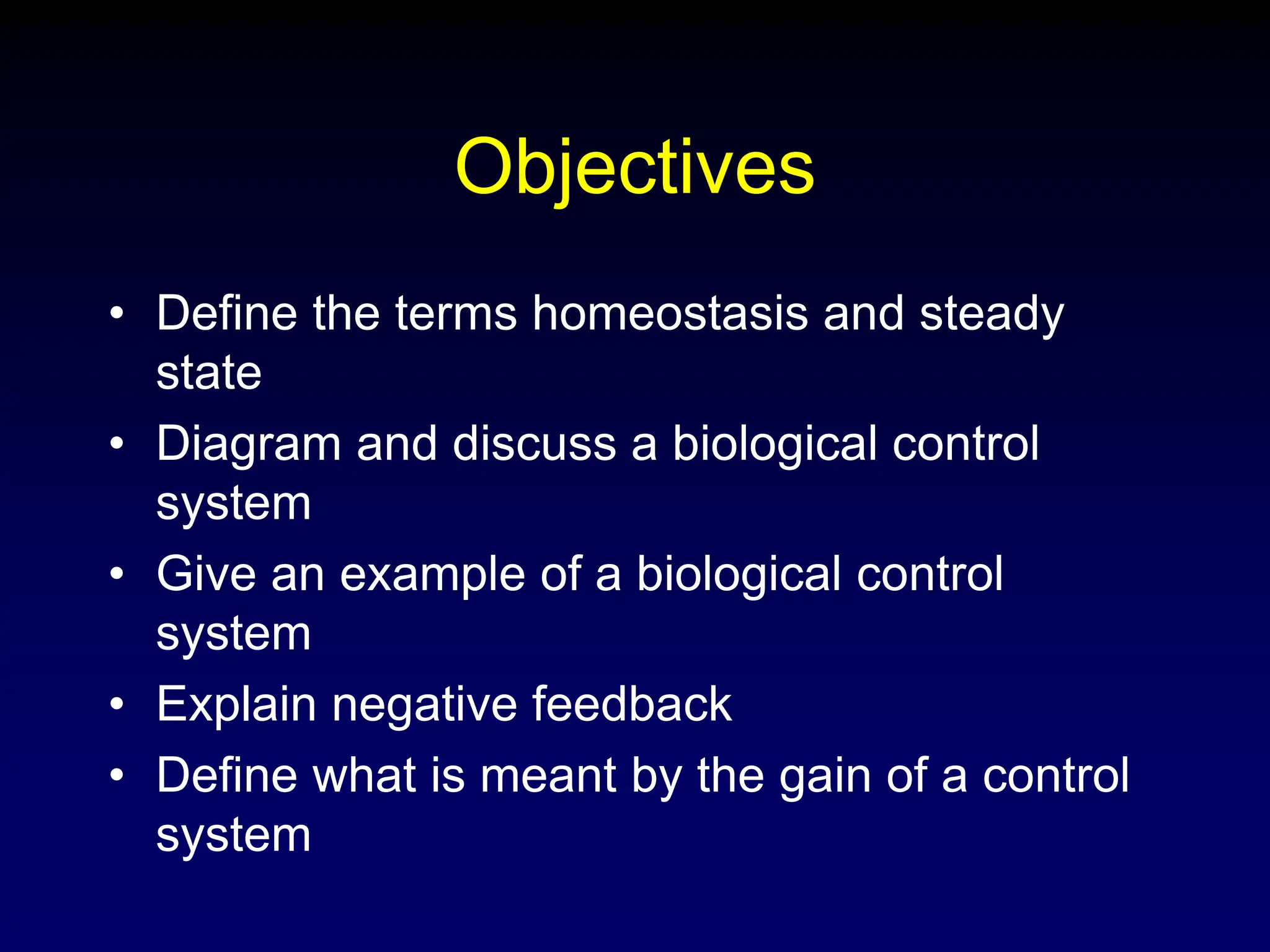 Objectives

• Define the terms homeostasis and steady state
• Diagram and discuss a biological control system
• Give an example of a biological control system
• Explain negative feedback
• Define what is meant by the gain of a control system